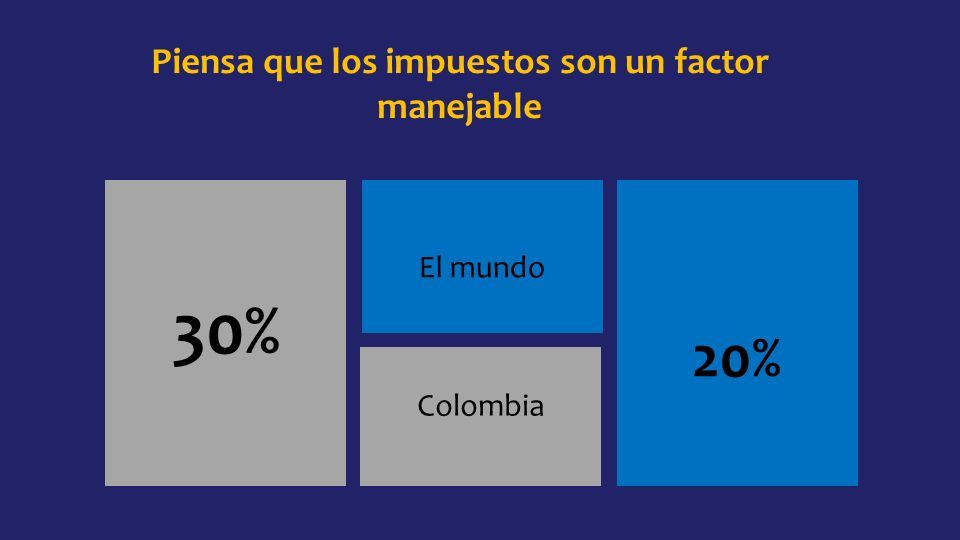 Piensa que los impuestos son un factor manejable

30%

El mundo

Colombia

20%